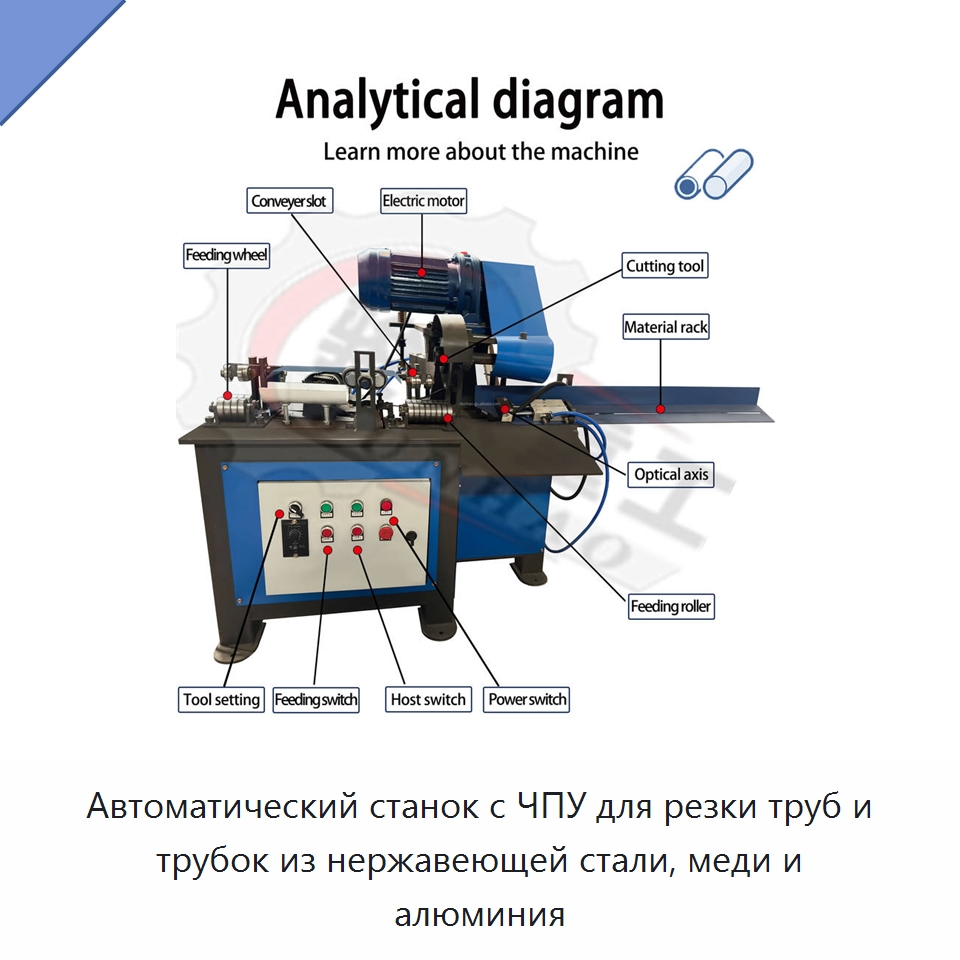 Analytical diagram

Learn more about the machine

Conveyer slot

Electric motor

Feeding wheel

Cutting tool

Material rack

Optical axis

Feeding roller

Tool setting

Feeding switch

Host switch

Power switch

Автоматический станок с ЧПУ для резки труб и трубок из нержавеющей стали, меди и алюминия